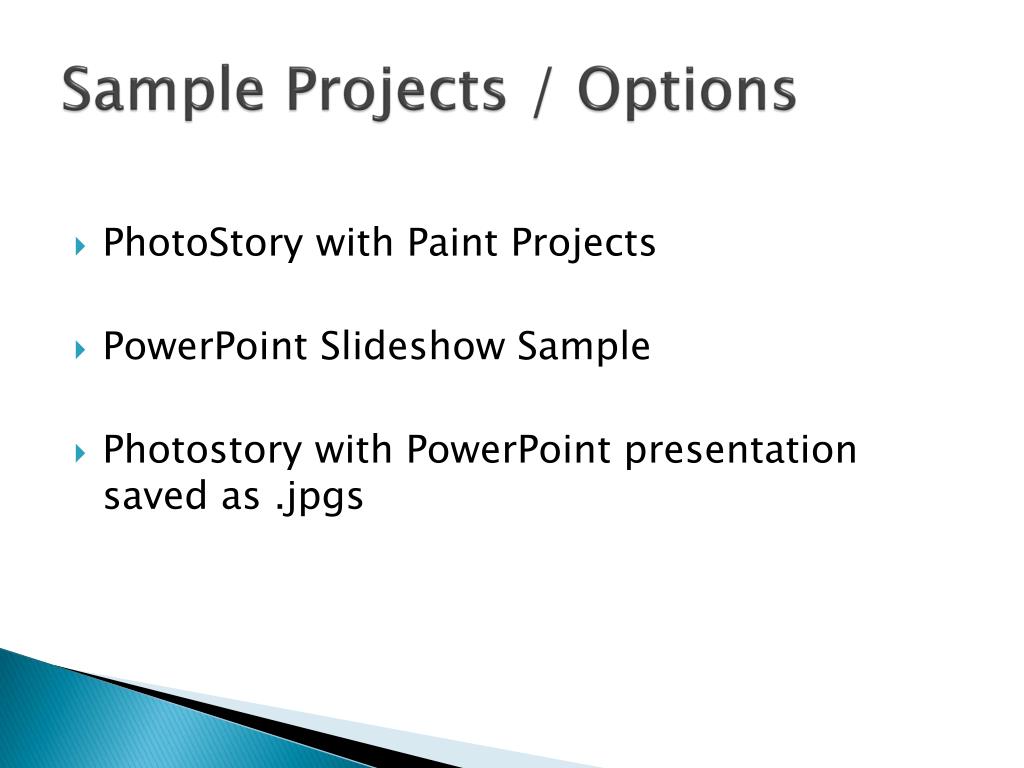 Sample Projects / Options

PhotoStory with Paint Projects

PowerPoint Slideshow Sample

Photostory with PowerPoint presentation saved as .jpgs